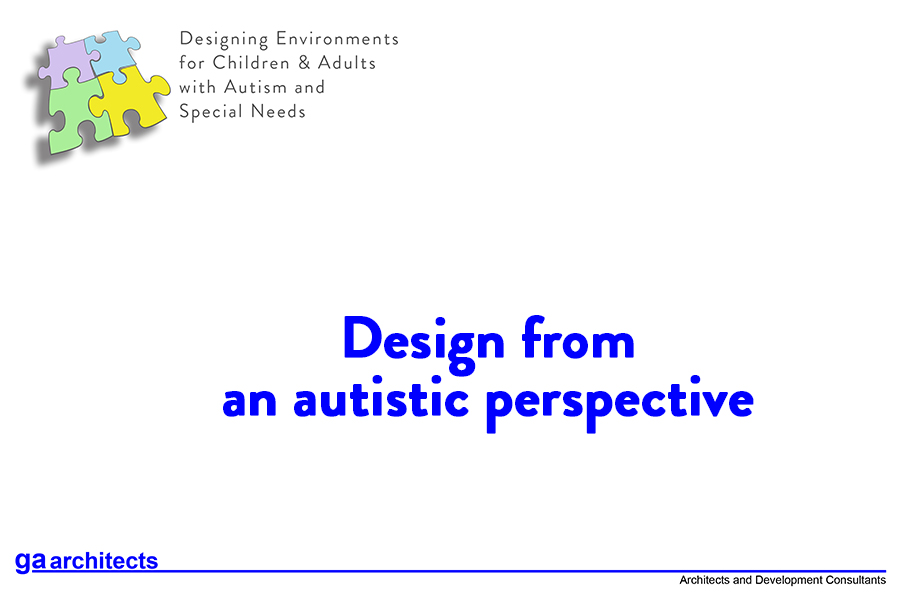 Designing Environments for Children & Adults with Autism and Special Needs

Design from
an autistic perspective

ga architects

Architects and Development Consultants